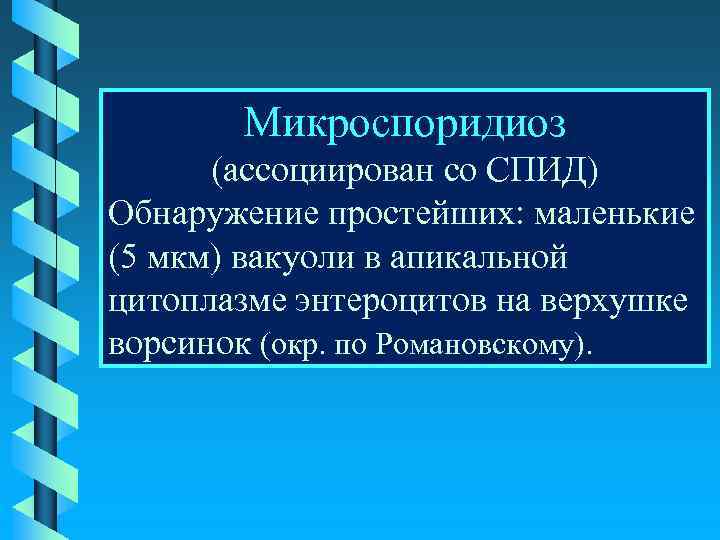 Микроспоридиоз
(ассоциирован со СПИД)
Обнаружение простейших: маленькие (5 мкм) вакуоли в апикальной цитоплазме энтероцитов на верхушке ворсинок (окр. по Романовскому).